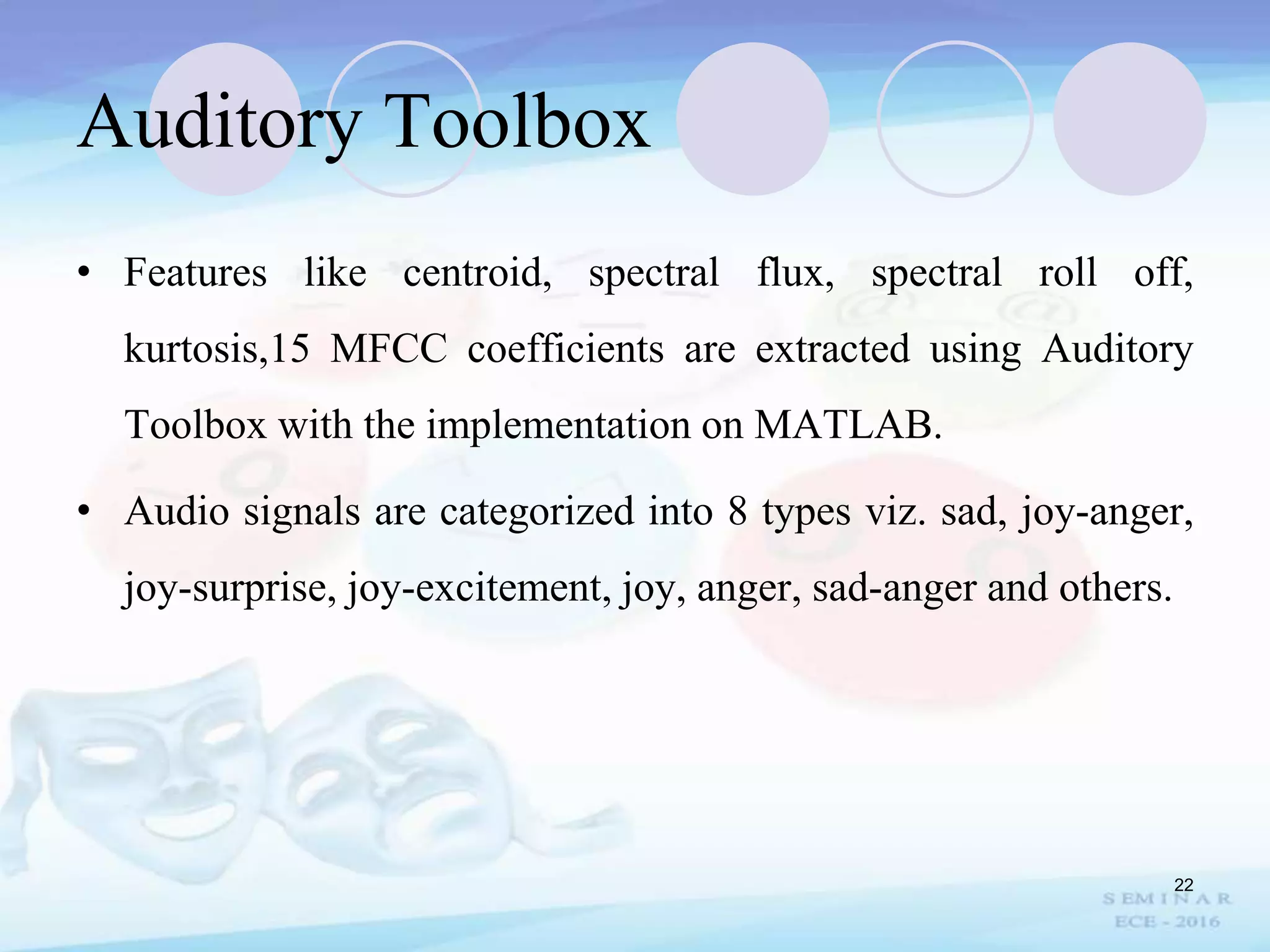 Auditory Toolbox

• Features like centroid, spectral flux, spectral roll off, kurtosis,15 MFCC coefficients are extracted using Auditory Toolbox with the implementation on MATLAB.

• Audio signals are categorized into 8 types viz. sad, joy-anger, joy-surprise, joy-excitement, joy, anger, sad-anger and others.

22

SEMINAR
ECE - 2016